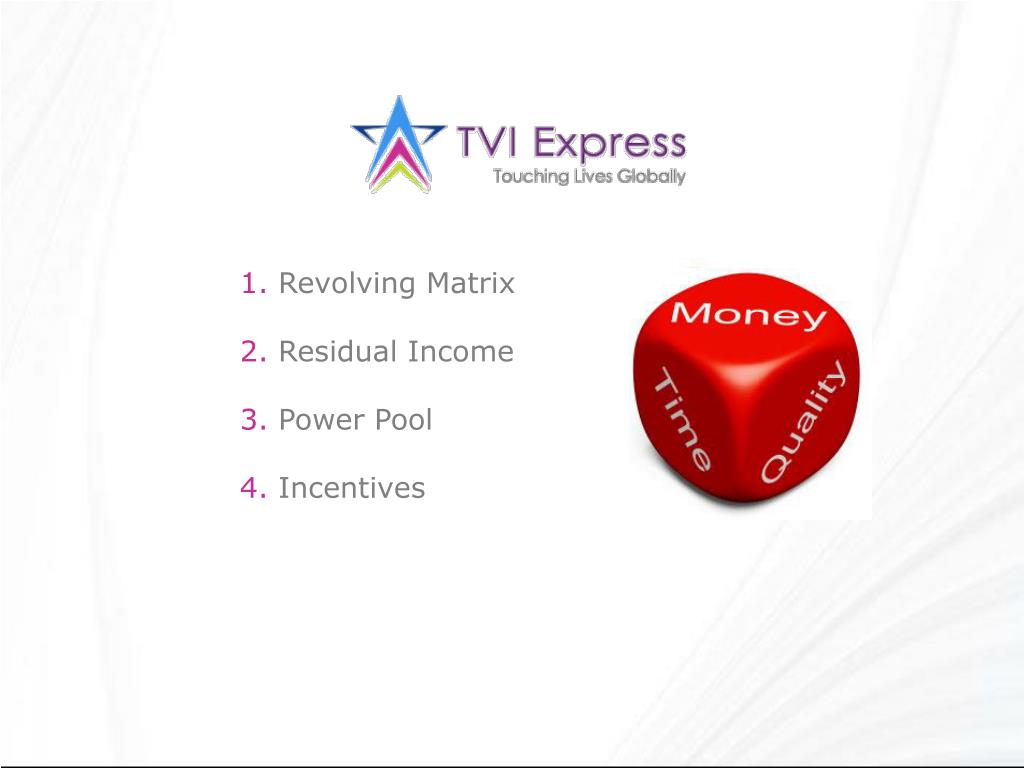 TVI Express
Touching Lives Globally

1. Revolving Matrix

2. Residual Income

3. Power Pool

4. Incentives

Money
Time
Quality